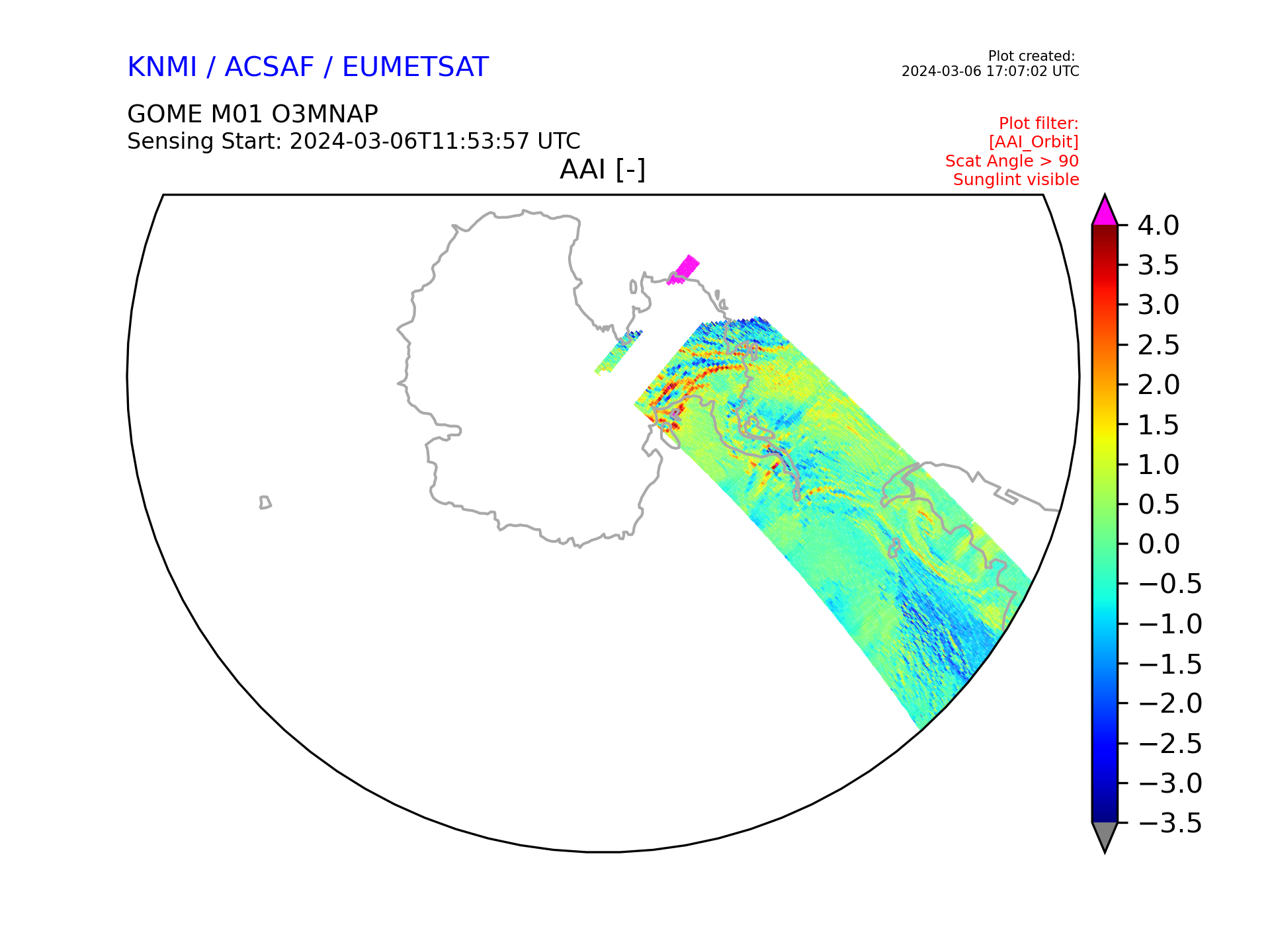 KNMI / ACSAF / EUMETSAT

Plot created:
2024-03-06 17:07:02 UTC

GOME M01 O3MNAP
Sensing Start: 2024-03-06T11:53:57 UTC

Plot filter:
[AAI_Orbit]
Scat Angle > 90
Sunglint visible

AAI [-]

4.0
3.5
3.0
2.5
2.0
1.5
1.0
0.5
0.0
−0.5
−1.0
−1.5
−2.0
−2.5
−3.0
−3.5